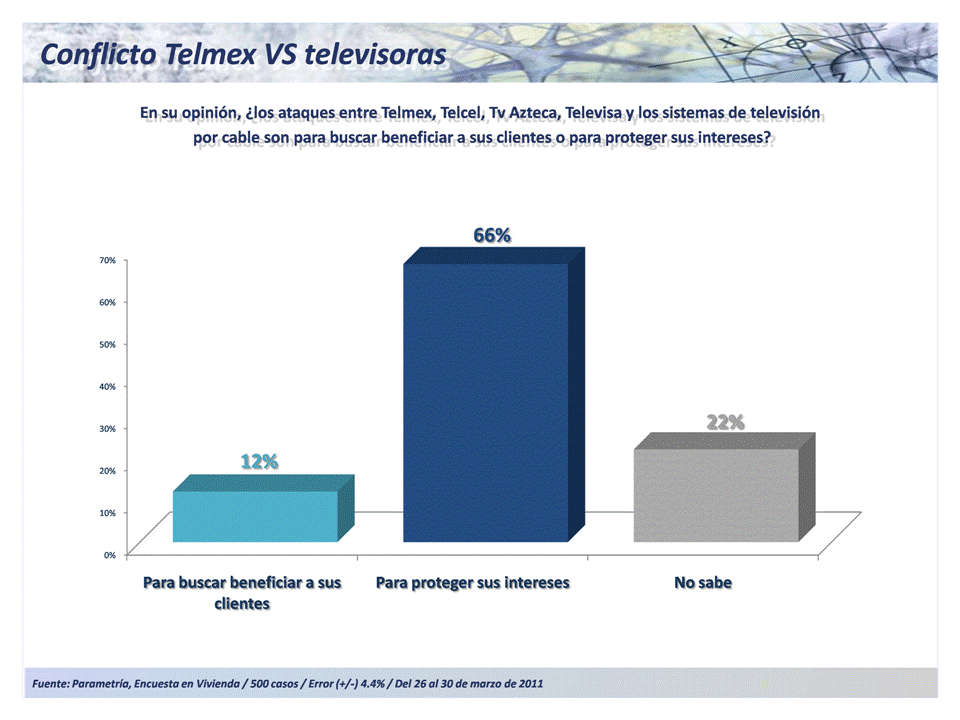 Conflicto Telmex VS televisoras

En su opinión, ¿los ataques entre Telmex, Telcel, Tv Azteca, Televisa y los sistemas de televisión por cable son para buscar beneficiar a sus clientes o para proteger sus intereses?

70%
60%
50%
40%
30%
20%
10%
0%

12%
66%
22%

Para buscar beneficiar a sus clientes
Para proteger sus intereses
No sabe

Fuente: Parametría, Encuesta en Vivienda / 500 casos / Error (+/-) 4.4% / Del 26 al 30 de marzo de 2011